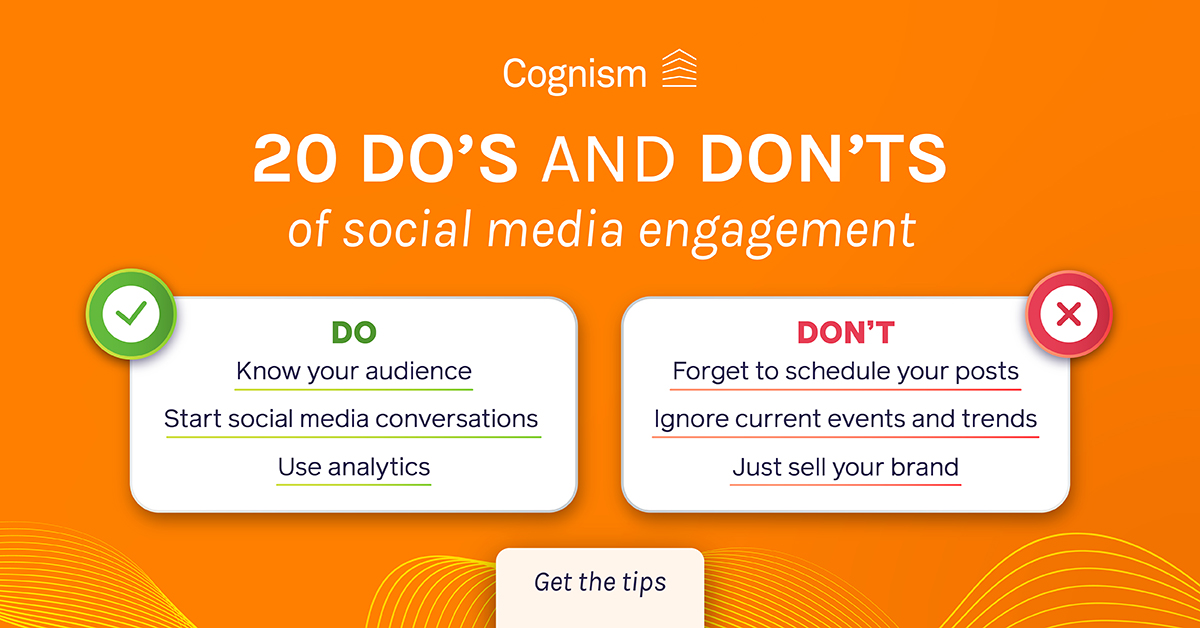 Cognism

20 DO'S AND DON'TS

of social media engagement

DO

Know your audience

Start social media conversations

Use analytics

DON'T

Forget to schedule your posts

Ignore current events and trends

Just sell your brand

Get the tips